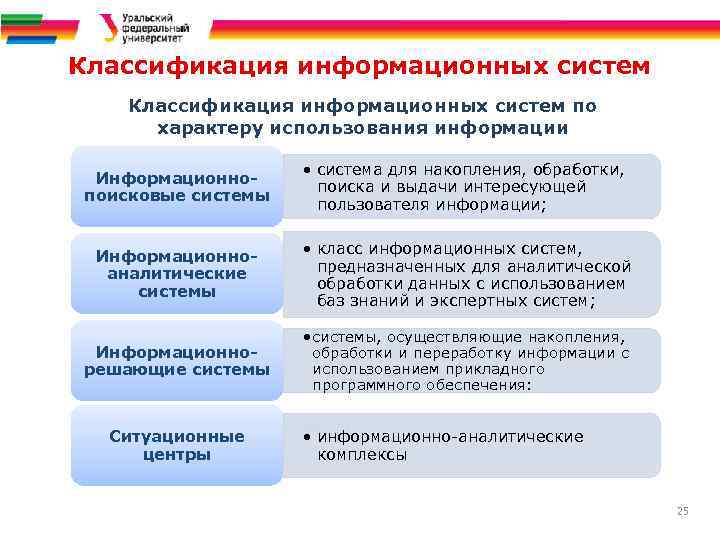 Уральский федеральный университет

Классификация информационных систем

Классификация информационных систем по характеру использования информации

Информационно-поисковые системы

• система для накопления, обработки, поиска и выдачи интересующей пользователя информации;

Информационно-аналитические системы

• класс информационных систем, предназначенных для аналитической обработки данных с использованием баз знаний и экспертных систем;

Информационно-решающие системы

•системы, осуществляющие накопления, обработки и переработку информации с использованием прикладного программного обеспечения:

Ситуационные центры

• информационно-аналитические комплексы

25